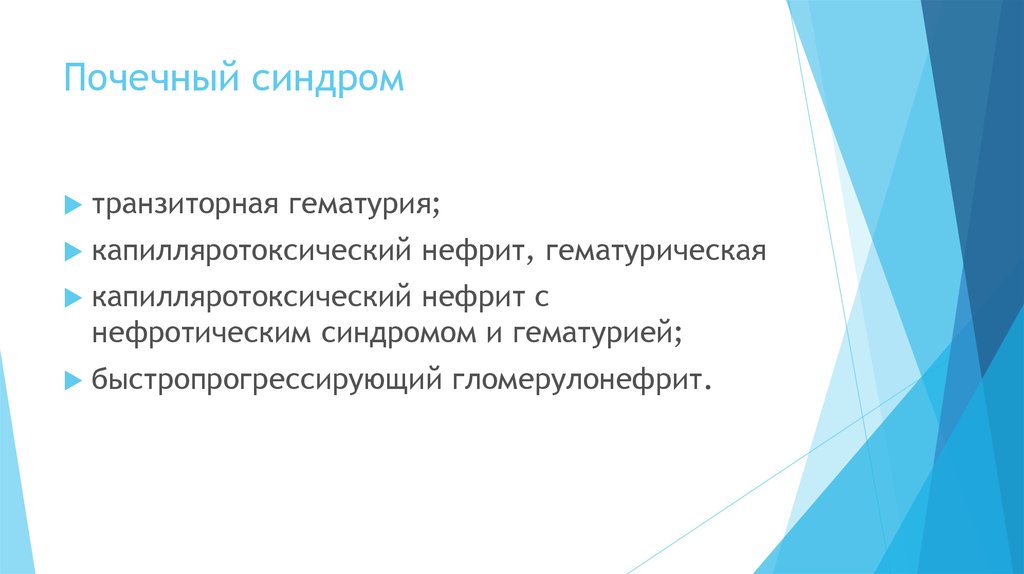 Почечный синдром

транзиторная гематурия;

капилляротоксический нефрит, гематурическая

капилляротоксический нефрит с нефротическим синдромом и гематурией;

быстропрогрессирующий гломерулонефрит.